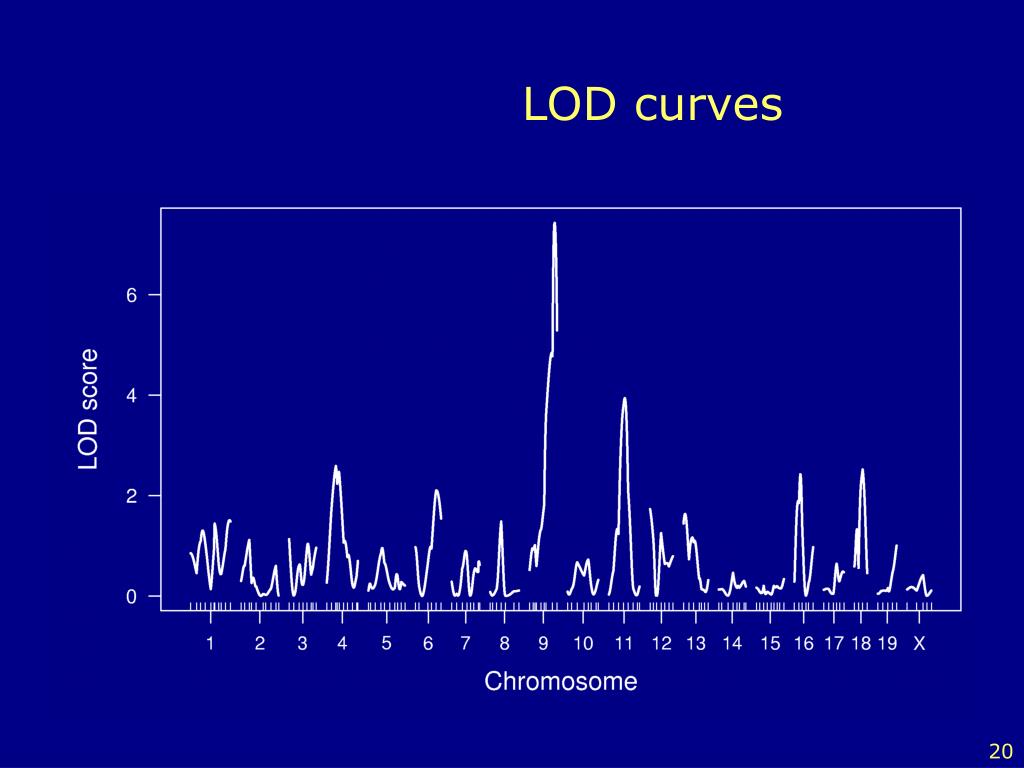 LOD curves

LOD score

6

4

2

0

1 2 3 4 5 6 7 8 9 10 11 12 13 14 15 16 17 18 19 X

Chromosome

20